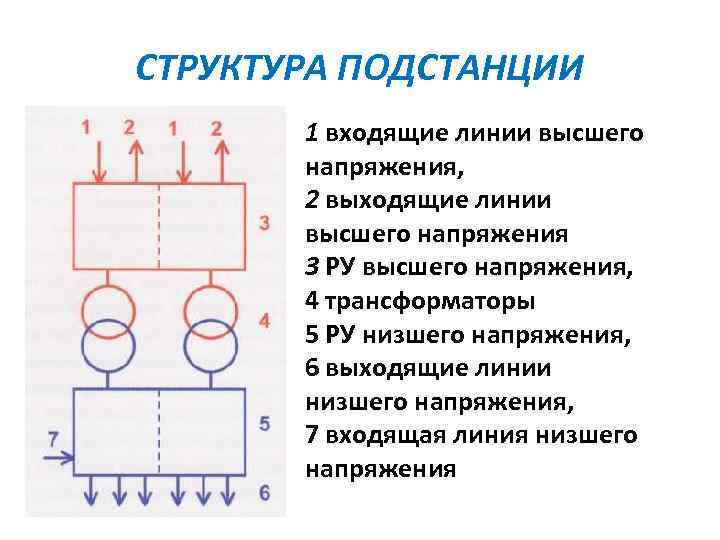 СТРУКТУРА ПОДСТАНЦИИ

1 2 1 2

3

4

5

7

6

1 входящие линии высшего напряжения,
2 выходящие линии высшего напряжения
3 РУ высшего напряжения,
4 трансформаторы
5 РУ низшего напряжения,
6 выходящие линии низшего напряжения,
7 входящая линия низшего напряжения